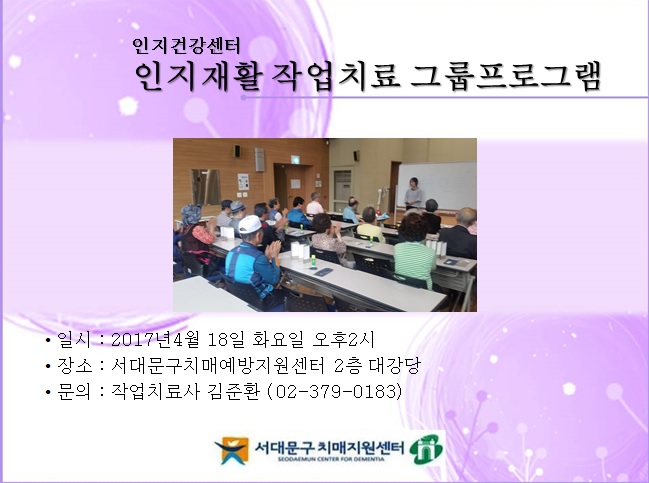 인지건강센터
인지재활 작업치료 그룹프로그램

• 일시 : 2017년4월 18일 화요일 오후2시
• 장소 : 서대문구치매예방지원센터 2층 대강당
• 문의 : 작업치료사 김준환 (02-379-0183)

서대문구 치매지원센터
SEODAEMUN CENTER FOR DEMENTIA